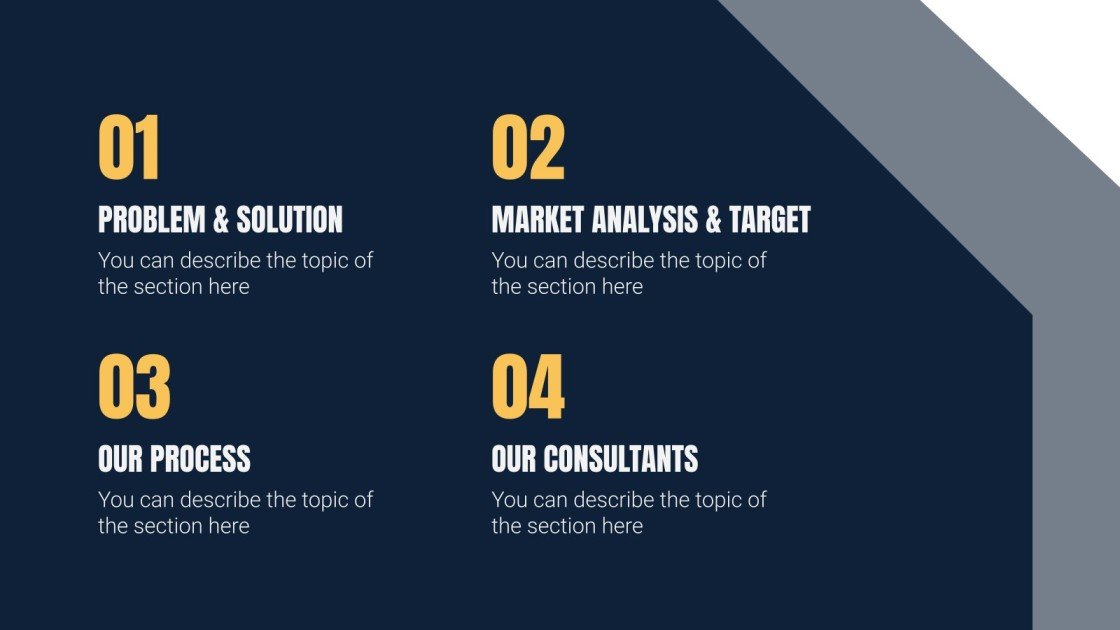 01
PROBLEM & SOLUTION
You can describe the topic of the section here

02
MARKET ANALYSIS & TARGET
You can describe the topic of the section here

03
OUR PROCESS
You can describe the topic of the section here

04
OUR CONSULTANTS
You can describe the topic of the section here